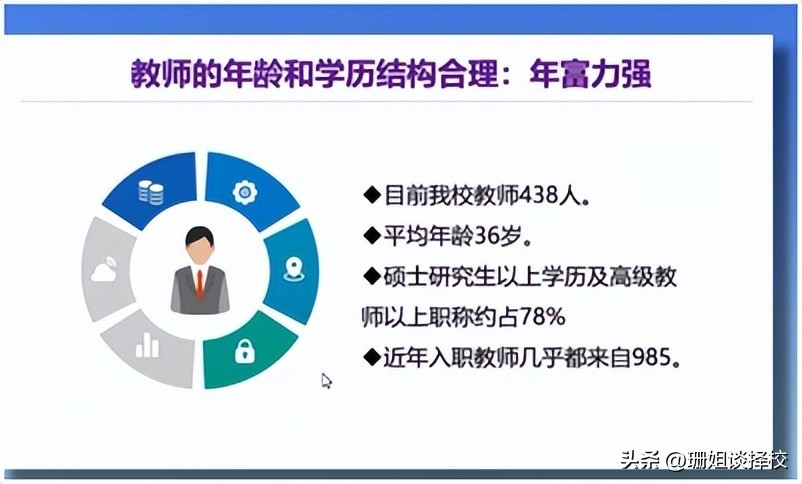 教师的年龄和学历结构合理：年富力强

◆目前我校教师438人。

◆平均年龄36岁。

◆硕士研究生以上学历及高级教师以上职称约占78%

◆近年入职教师几乎都来自985。

头条 @珊姐谈择校